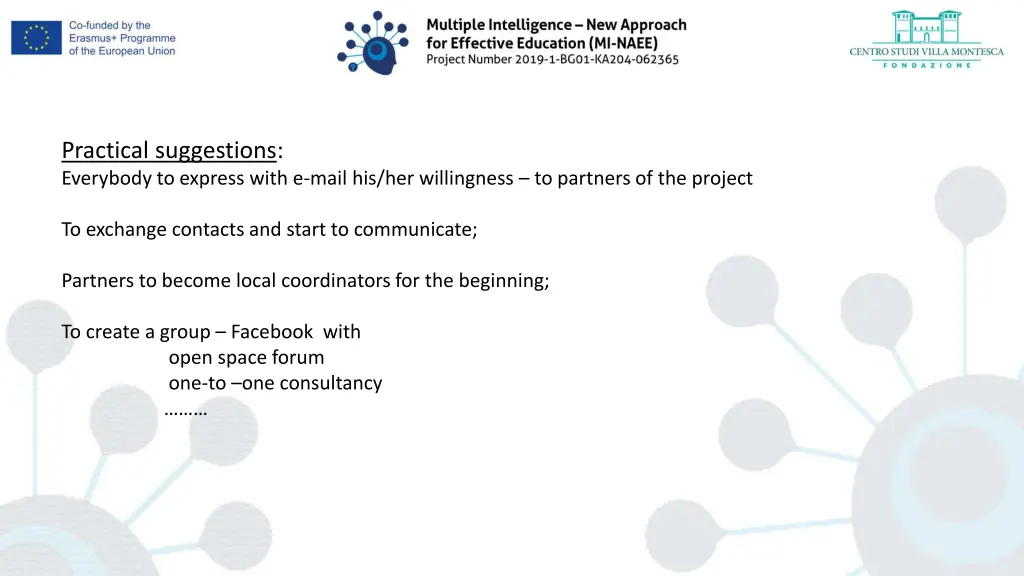 Co-funded by the Erasmus+ Programme of the European Union

Multiple Intelligence – New Approach for Effective Education (MI-NAEE)
Project Number 2019-1-BG01-KA204-062365

CENTRO STUDI VILLA MONTESCA
FONDAZIONE

Practical suggestions:
Everybody to express with e-mail his/her willingness – to partners of the project

To exchange contacts and start to communicate;

Partners to become local coordinators for the beginning;

To create a group – Facebook with
open space forum
one-to –one consultancy
………